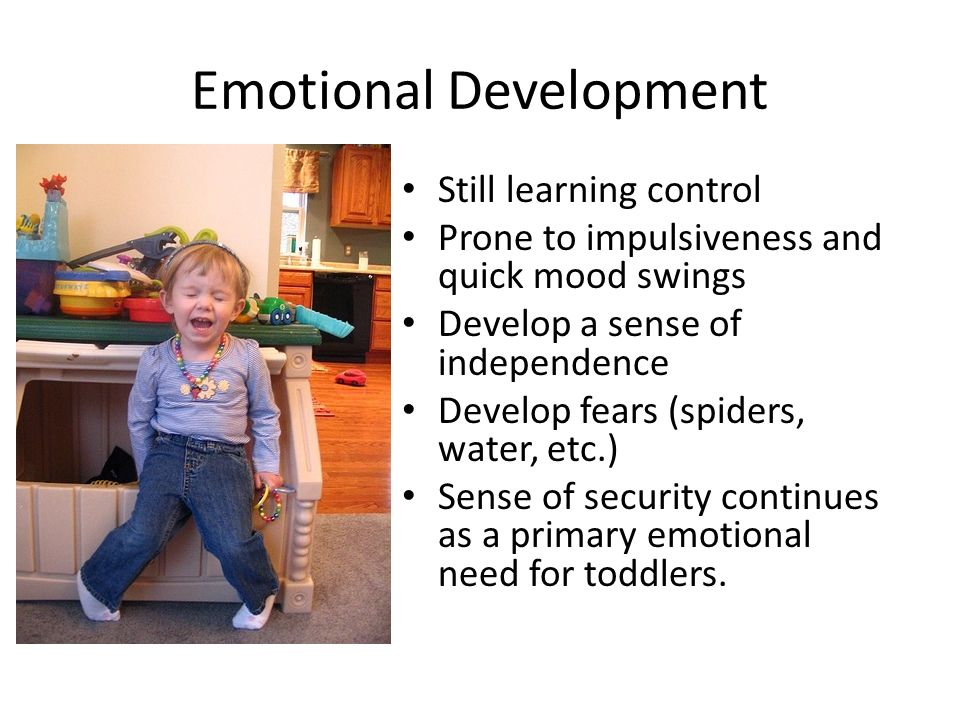 Emotional Development

• Still learning control
• Prone to impulsiveness and quick mood swings
• Develop a sense of independence
• Develop fears (spiders, water, etc.)
• Sense of security continues as a primary emotional need for toddlers.